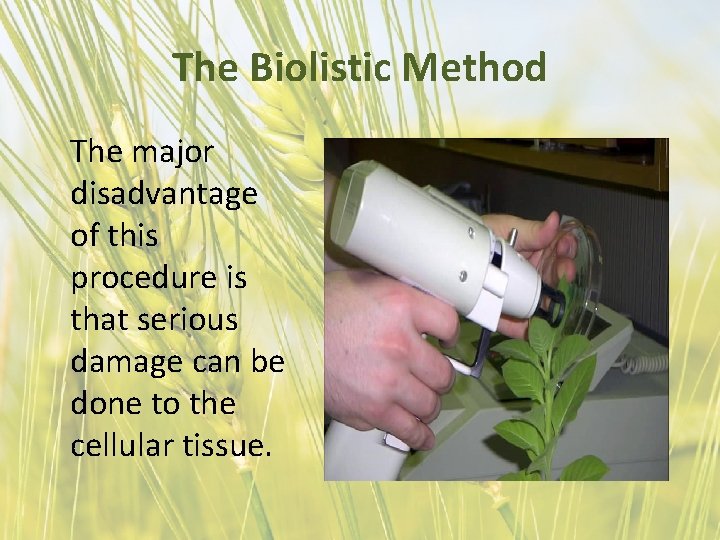 The Biolistic Method

The major disadvantage of this procedure is that serious damage can be done to the cellular tissue.